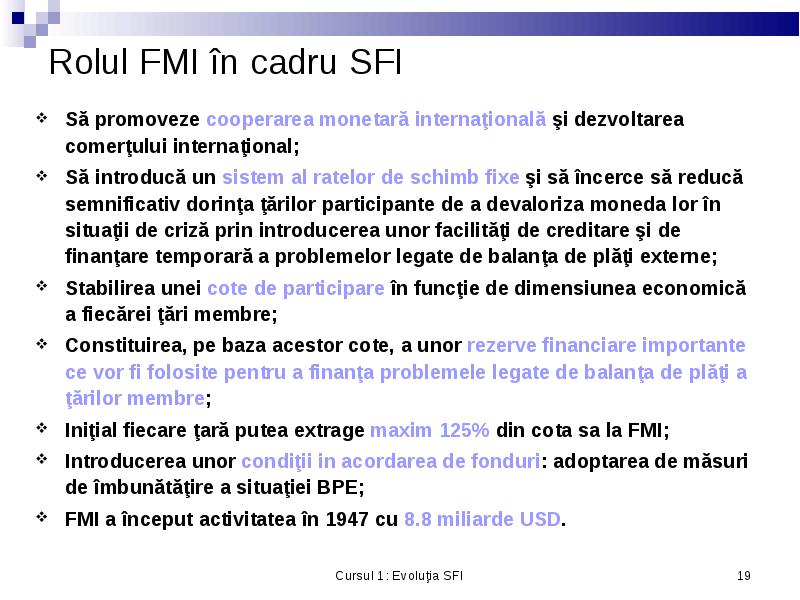 Rolul FMI în cadru SFI

❖ Să promoveze cooperarea monetară internaţională şi dezvoltarea comerţului internaţional;

❖ Să introducă un sistem al ratelor de schimb fixe şi să încerce să reducă semnificativ dorinţa ţărilor participante de a devaloriza moneda lor în situaţii de criză prin introducerea unor facilităţi de creditare şi de finanţare temporară a problemelor legate de balanţa de plăţi externe;

❖ Stabilirea unei cote de participare în funcţie de dimensiunea economică a fiecărei ţări membre;

❖ Constituirea, pe baza acestor cote, a unor rezerve financiare importante ce vor fi folosite pentru a finanţa problemele legate de balanţa de plăţi a ţărilor membre;

❖ Iniţial fiecare ţară putea extrage maxim 125% din cota sa la FMI;

❖ Introducerea unor condiţii in acordarea de fonduri: adoptarea de măsuri de îmbunătăţire a situaţiei BPE;

❖ FMI a început activitatea în 1947 cu 8.8 miliarde USD.

Cursul 1: Evoluţia SFI

19